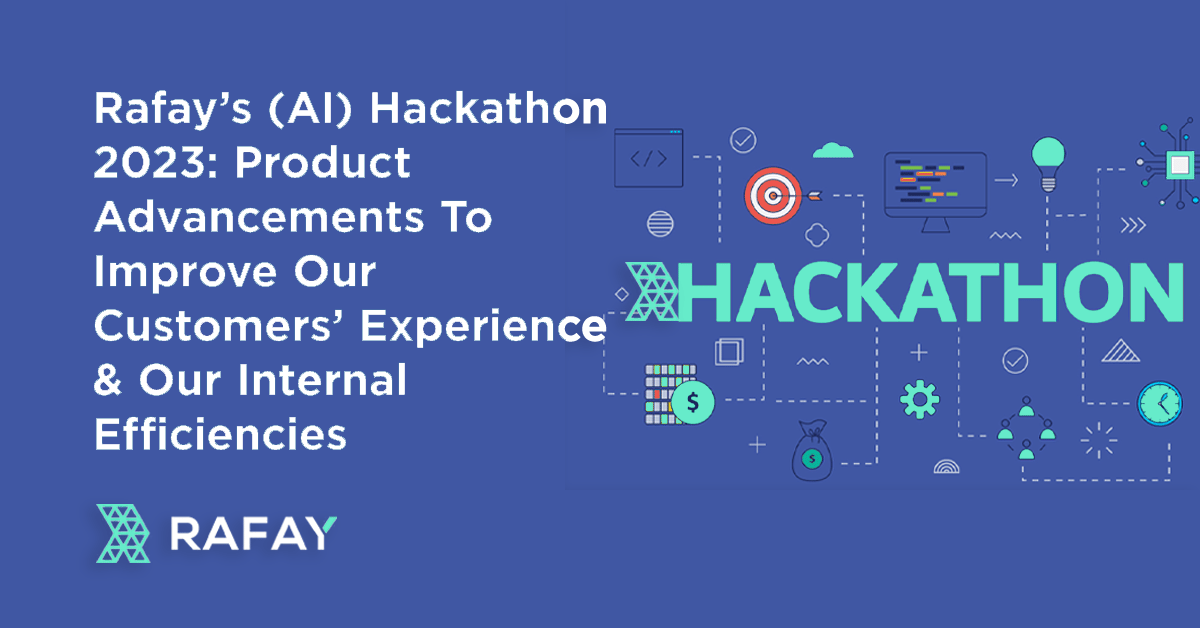 Rafay's (AI) Hackathon 2023: Product Advancements To Improve Our Customers' Experience & Our Internal Efficiencies

RAFAY

</>

HACKATHON

$

$